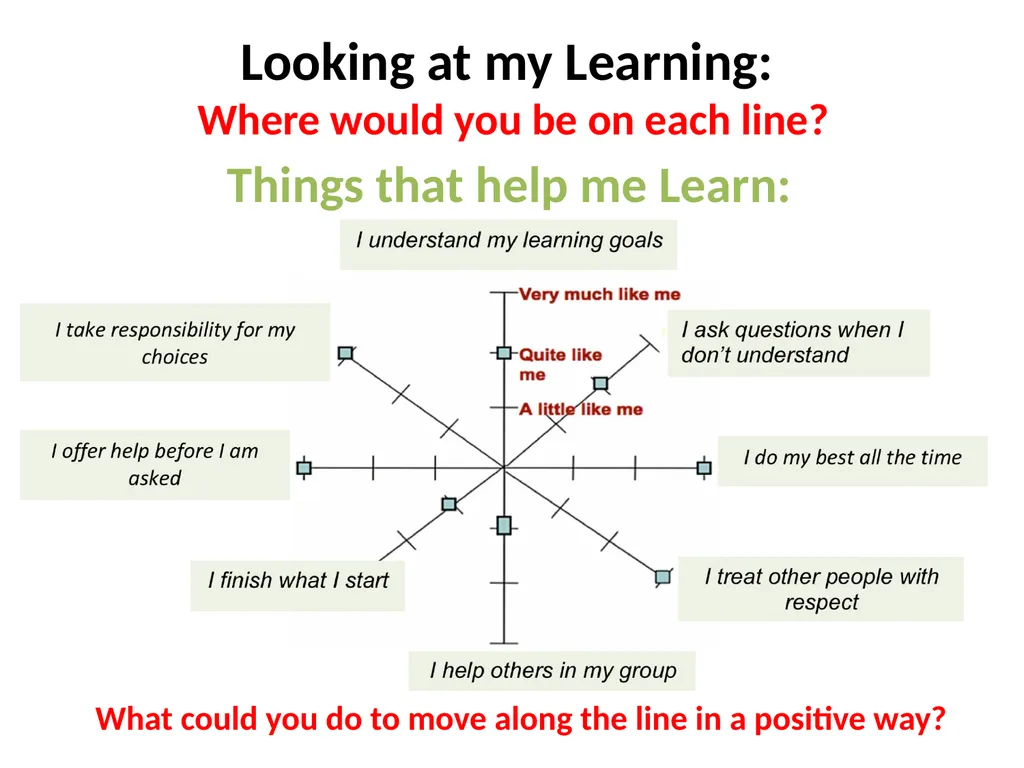 Looking at my Learning:
Where would you be on each line?

Things that help me Learn:

I understand my learning goals

Very much like me

Quite like me

A little like me

I take responsibility for my choices

I ask questions when I don't understand

I offer help before I am asked

I do my best all the time

I finish what I start

I treat other people with respect

I help others in my group

What could you do to move along the line in a positive way?